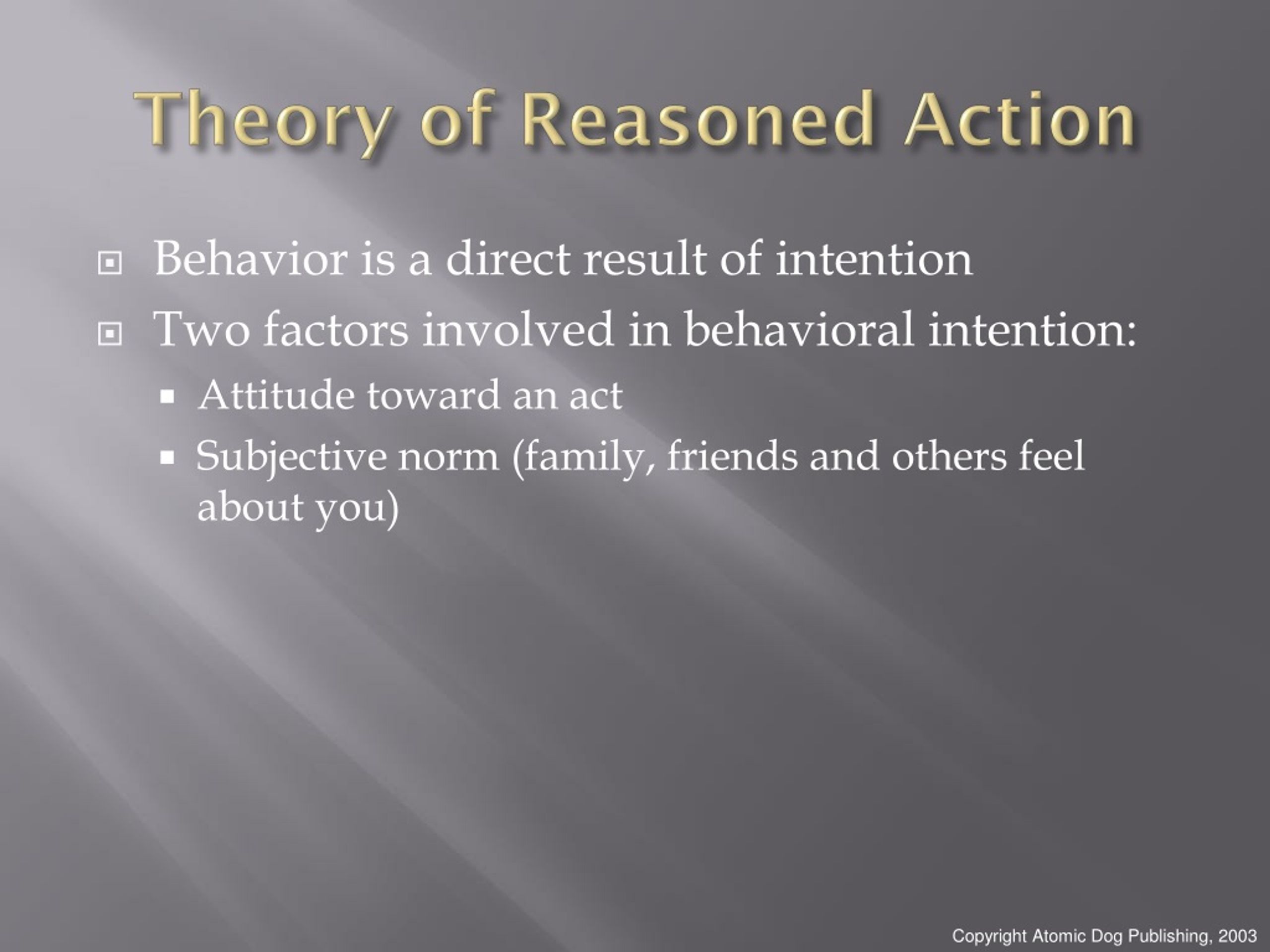 Theory of Reasoned Action

Behavior is a direct result of intention

Two factors involved in behavioral intention:

Attitude toward an act

Subjective norm (family, friends and others feel about you)

Copyright Atomic Dog Publishing, 2003